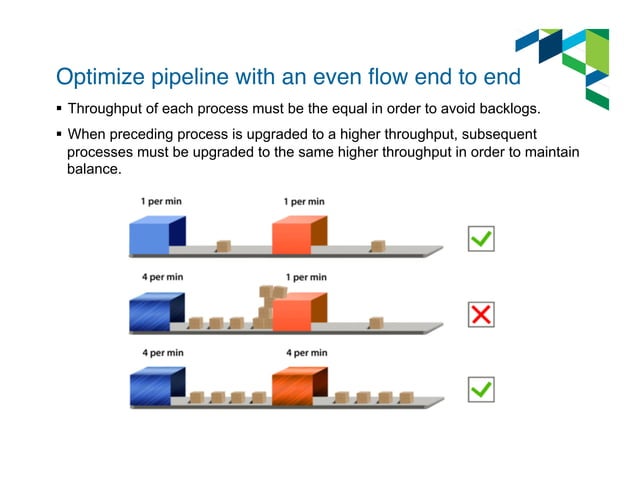 Optimize pipeline with an even flow end to end

▪ Throughput of each process must be the equal in order to avoid backlogs.

▪ When preceding process is upgraded to a higher throughput, subsequent processes must be upgraded to the same higher throughput in order to maintain balance.

1 per min

1 per min

4 per min

1 per min

4 per min

4 per min